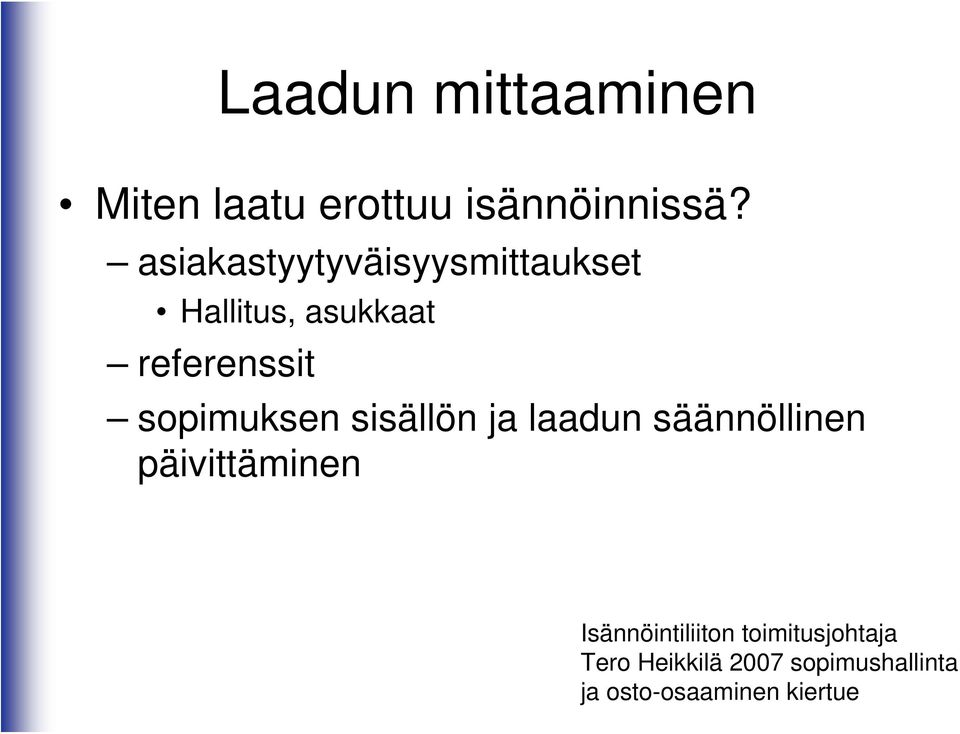 Laadun mittaaminen

• Miten laatu erottuu isännöinnissä?

– asiakastyytyväisyysmittaukset

• Hallitus, asukkaat

– referenssit

– sopimuksen sisällön ja laadun säännöllinen päivittäminen

Isännöintiliiton toimitusjohtaja
Tero Heikkilä 2007 sopimushallinta
ja osto-osaaminen kiertue